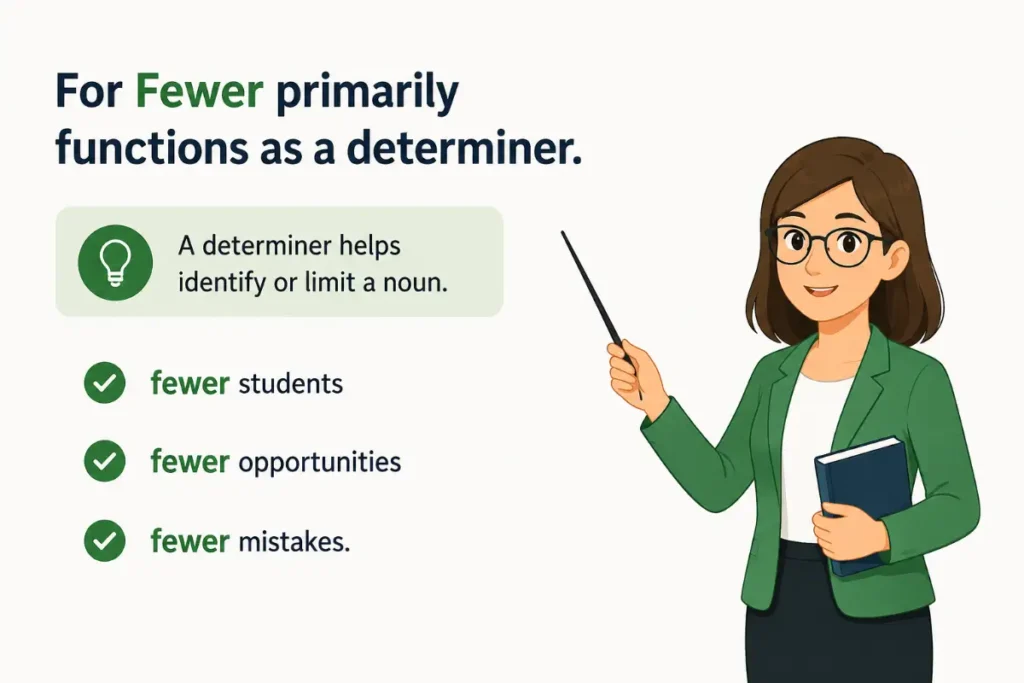 For Fewer primarily functions as a determiner.

A determiner helps identify or limit a noun.

fewer students

fewer opportunities

fewer mistakes.